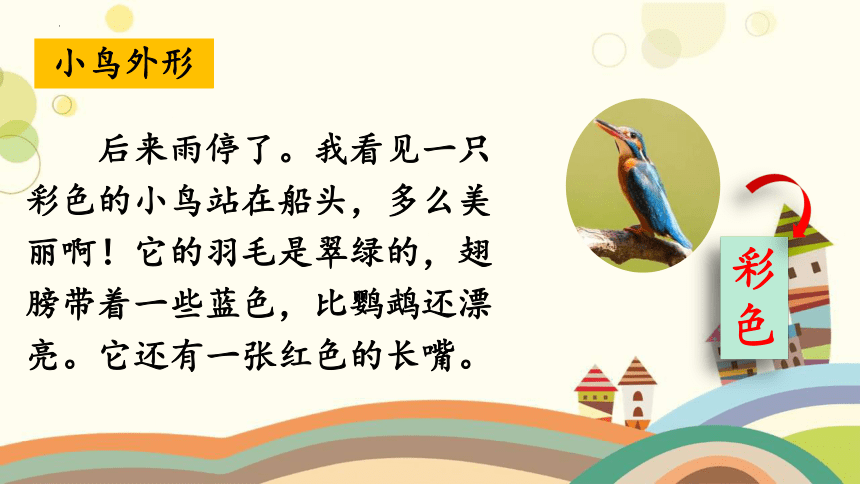 小鸟外形

后来雨停了。我看见一只彩色的小鸟站在船头，多么美丽啊！它的羽毛是翠绿的，翅膀带着一些蓝色，比鹦鹉还漂亮。它还有一张红色的长嘴。

彩色